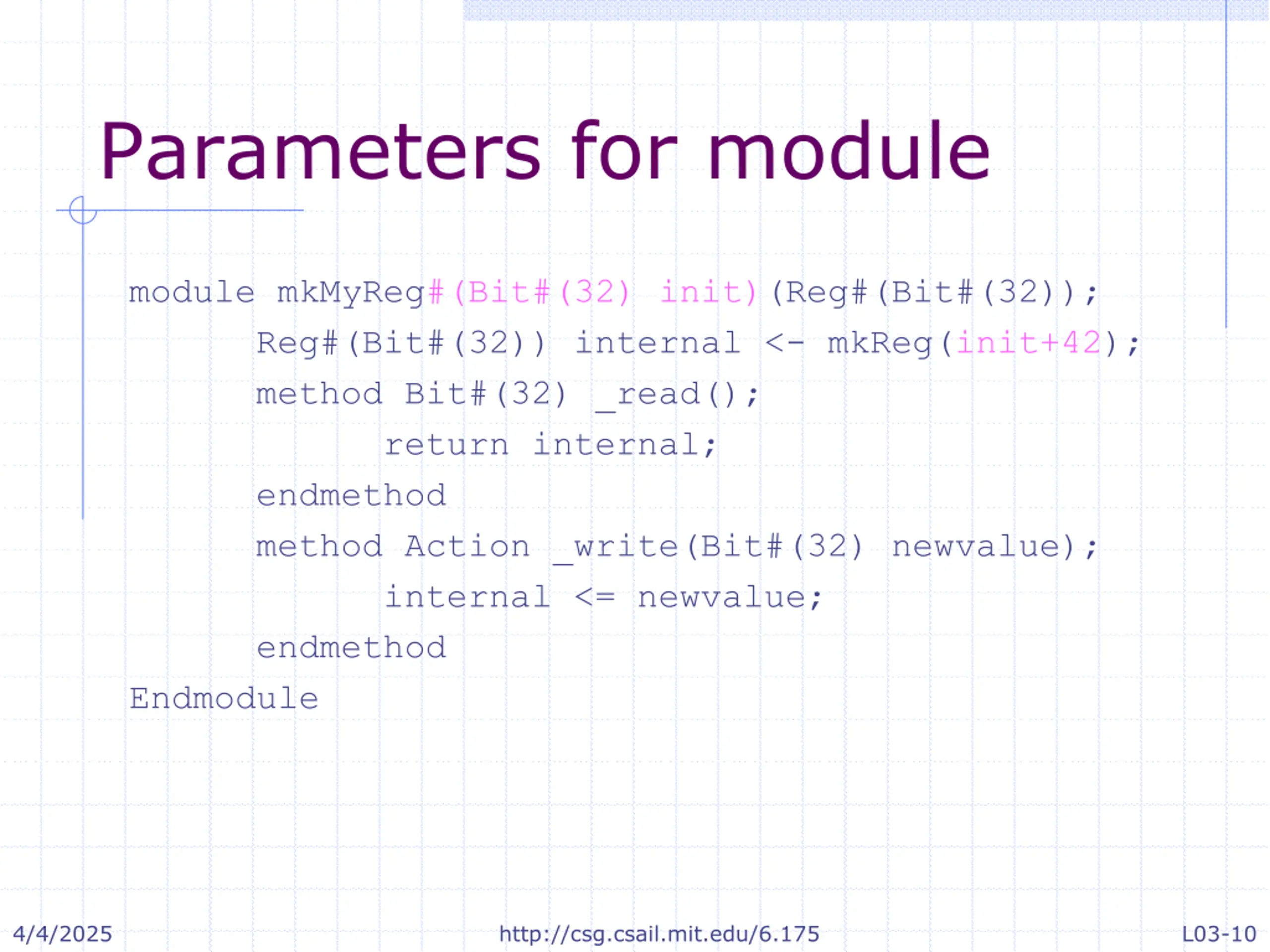 Parameters for module

module mkMyReg#(Bit#(32) init)(Reg#(Bit#(32));
Reg#(Bit#(32)) internal <- mkReg(init+42);
method Bit#(32) _read();
return internal;
endmethod
method Action _write(Bit#(32) newvalue);
internal <= newvalue;
endmethod
Endmodule

4/4/2025
http://csg.csail.mit.edu/6.175
L03-10